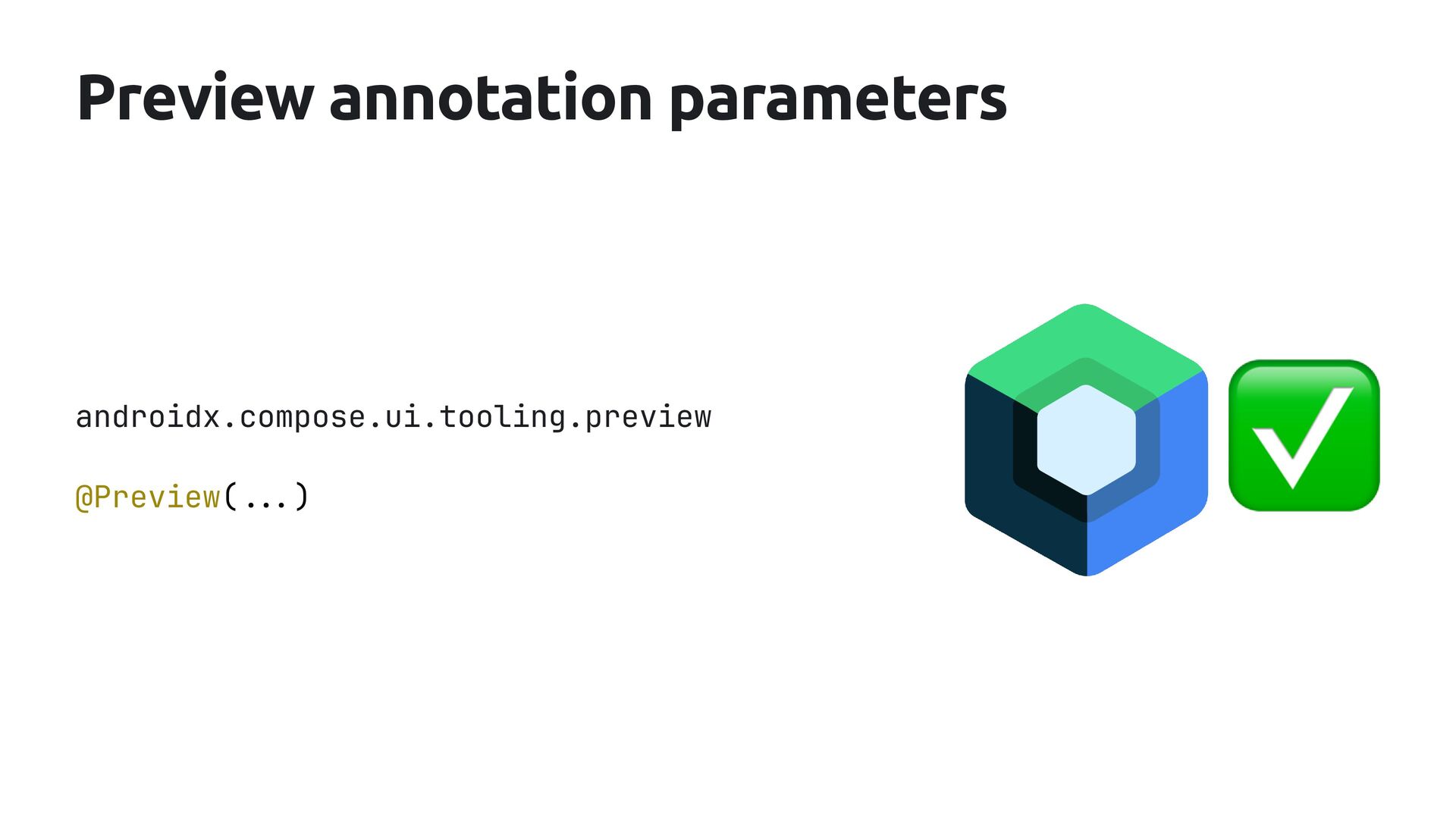 Preview annotation parameters

androidx.compose.ui.tooling.preview

@Preview(...)